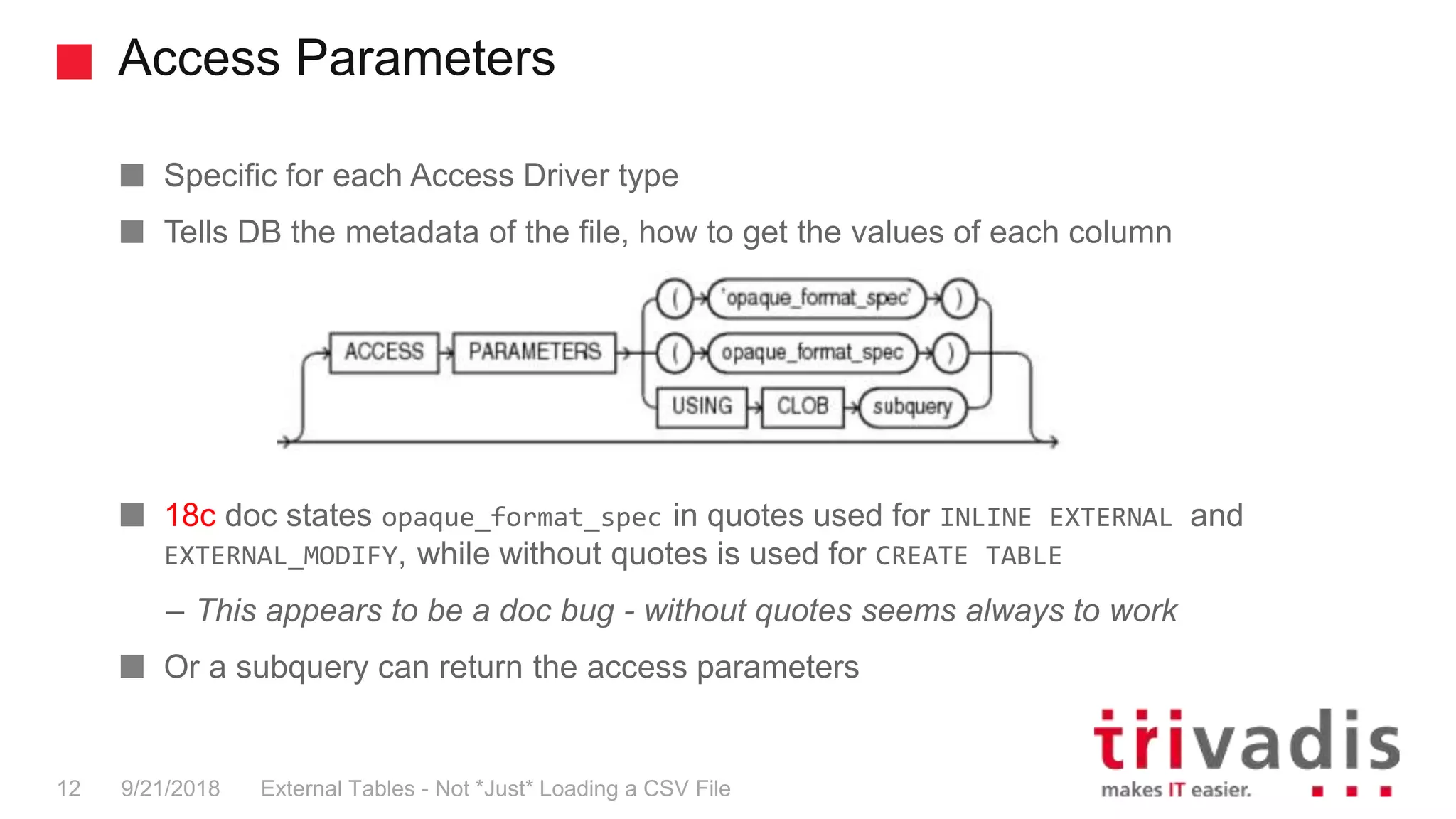 Access Parameters

Specific for each Access Driver type

Tells DB the metadata of the file, how to get the values of each column

ACCESS PARAMETERS ( 'opaque_format_spec' ) ( opaque_format_spec ) USING CLOB subquery

18c doc states opaque_format_spec in quotes used for INLINE EXTERNAL and EXTERNAL_MODIFY, while without quotes is used for CREATE TABLE

– This appears to be a doc bug - without quotes seems always to work

Or a subquery can return the access parameters

12 9/21/2018 External Tables - Not *Just* Loading a CSV File

trivadis
makes IT easier.